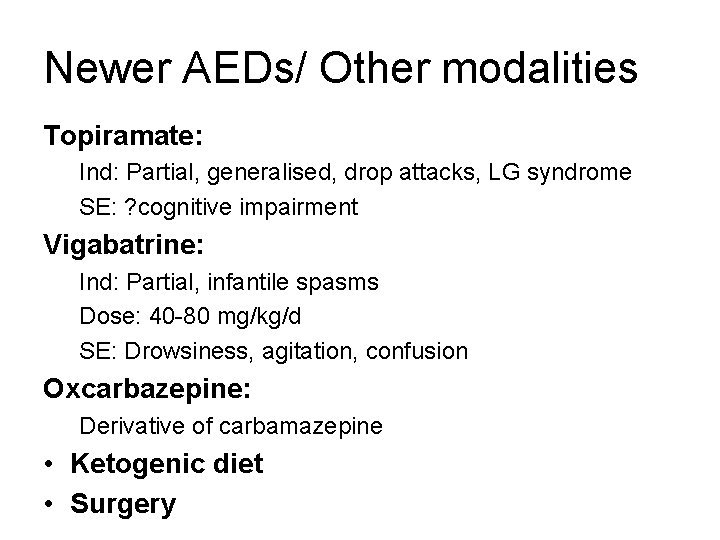 Newer AEDs/ Other modalities

Topiramate:

Ind: Partial, generalised, drop attacks, LG syndrome

SE: ?cognitive impairment

Vigabatrine:

Ind: Partial, infantile spasms

Dose: 40-80 mg/kg/d

SE: Drowsiness, agitation, confusion

Oxcarbazepine:

Derivative of carbamazepine

• Ketogenic diet

• Surgery